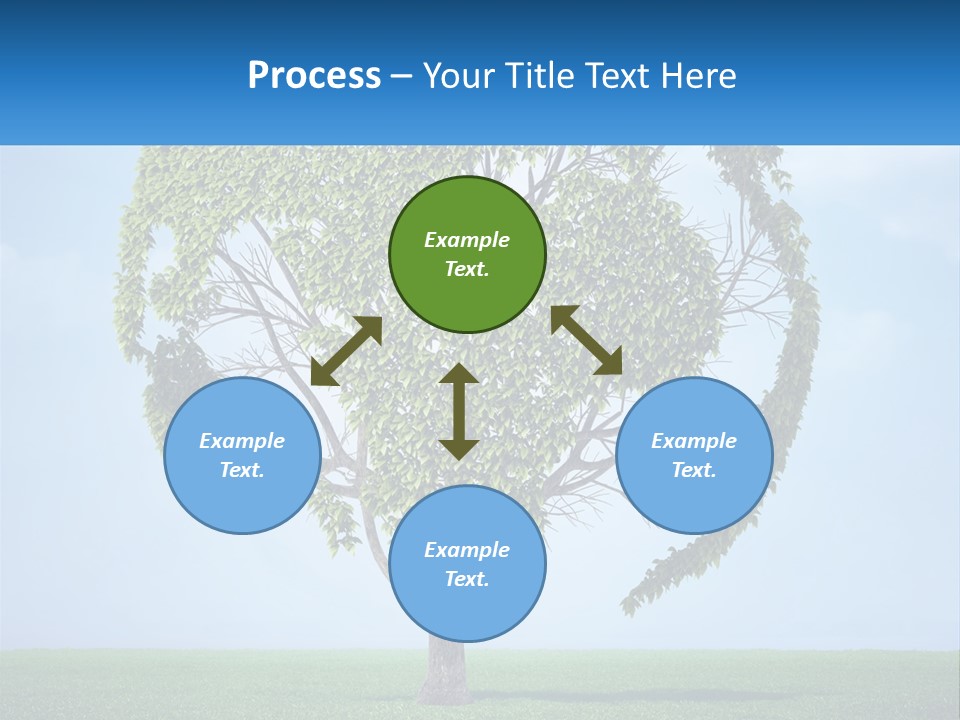 Process – Your Title Text Here

Example Text.

Example Text.

Example Text.

Example Text.